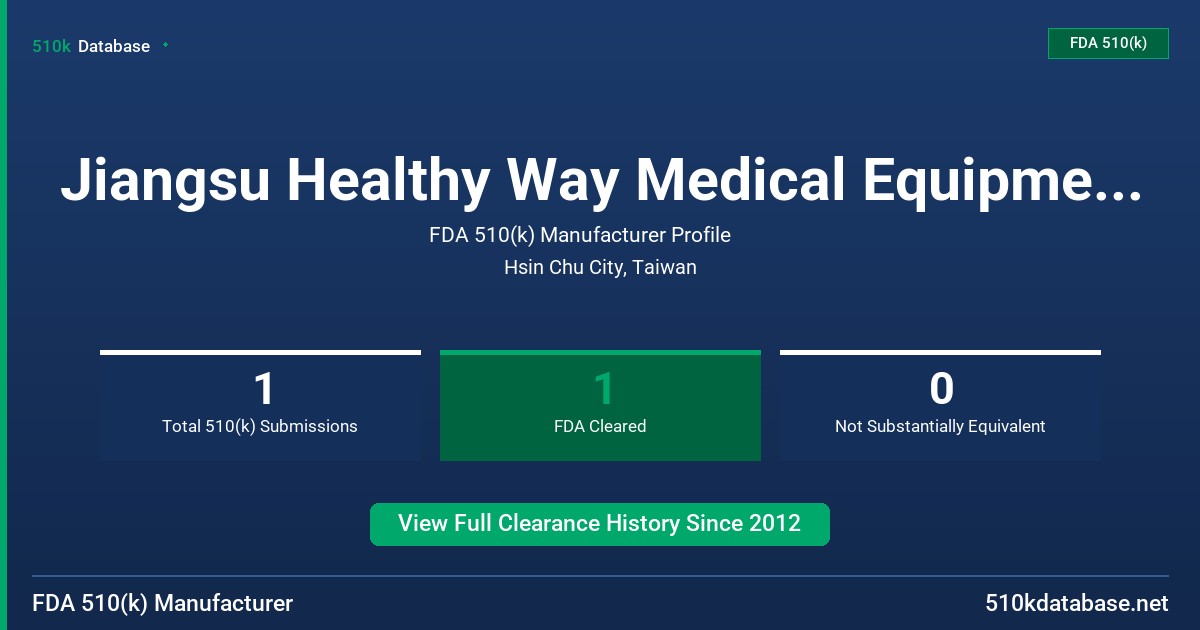 510k Database

FDA 510(k)

Jiangsu Healthy Way Medical Equipme...

FDA 510(k) Manufacturer Profile

Hsin Chu City, Taiwan

1
Total 510(k) Submissions

1
FDA Cleared

0
Not Substantially Equivalent

View Full Clearance History Since 2012

FDA 510(k) Manufacturer

510kdatabase.net